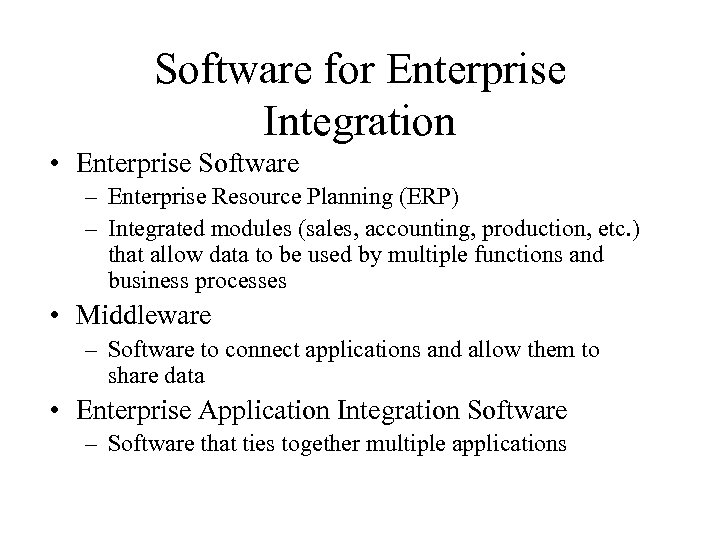 Software for Enterprise Integration

• Enterprise Software
– Enterprise Resource Planning (ERP)
– Integrated modules (sales, accounting, production, etc.) that allow data to be used by multiple functions and business processes

• Middleware
– Software to connect applications and allow them to share data

• Enterprise Application Integration Software
– Software that ties together multiple applications